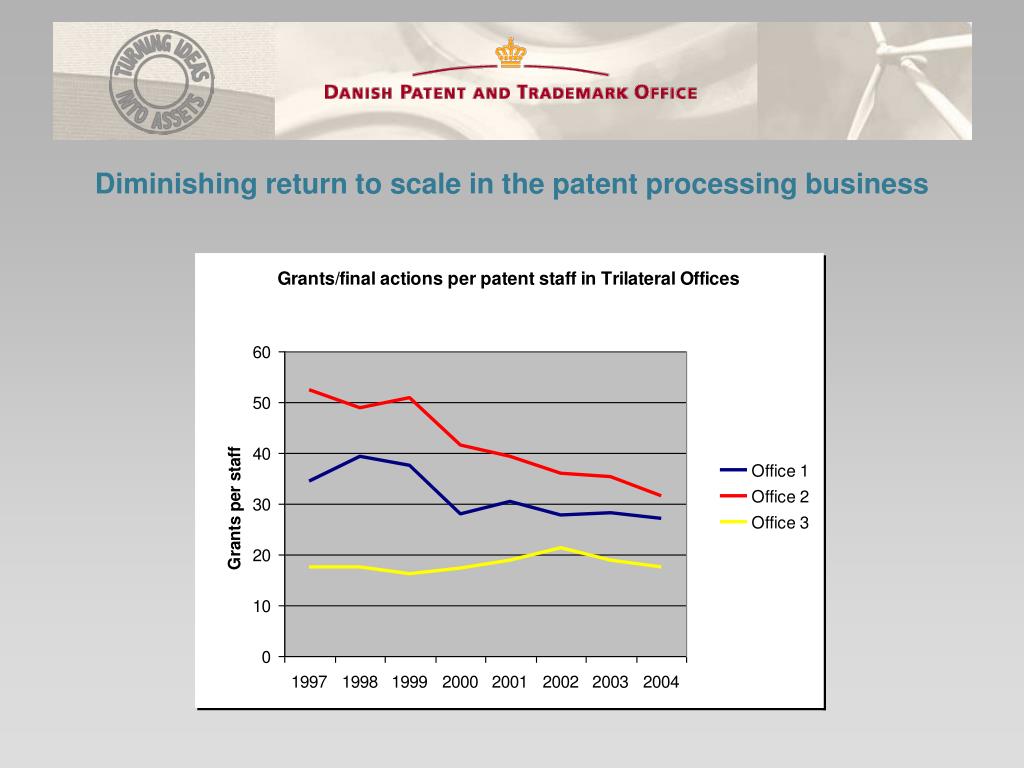 TURNING IDEAS INTO ASSETS

DANISH PATENT AND TRADEMARK OFFICE

Diminishing return to scale in the patent processing business

Grants/final actions per patent staff in Trilateral Offices

Grants per staff

60
50
40
30
20
10
0

1997 1998 1999 2000 2001 2002 2003 2004

Office 1
Office 2
Office 3